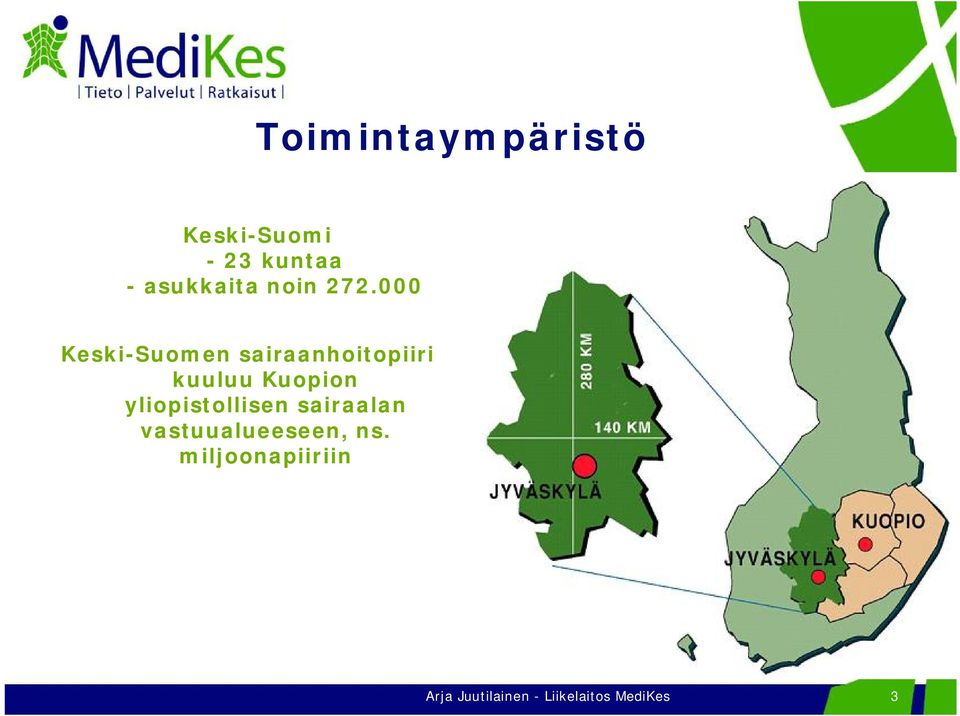 MediKes
| Tieto | Palvelut | Ratkaisut |

Toimintaympäristö

Keski-Suomi
- 23 kuntaa
- asukkaita noin 272.000

Keski-Suomen sairaanhoitopiiri kuuluu Kuopion yliopistollisen sairaalan vastuualueeseen, ns. miljoonapiiriin

280 KM
140 KM
JYVÄSKYLÄ

KUOPIO
JYVÄSKYLÄ

Arja Juutilainen - Liikelaitos MediKes
3